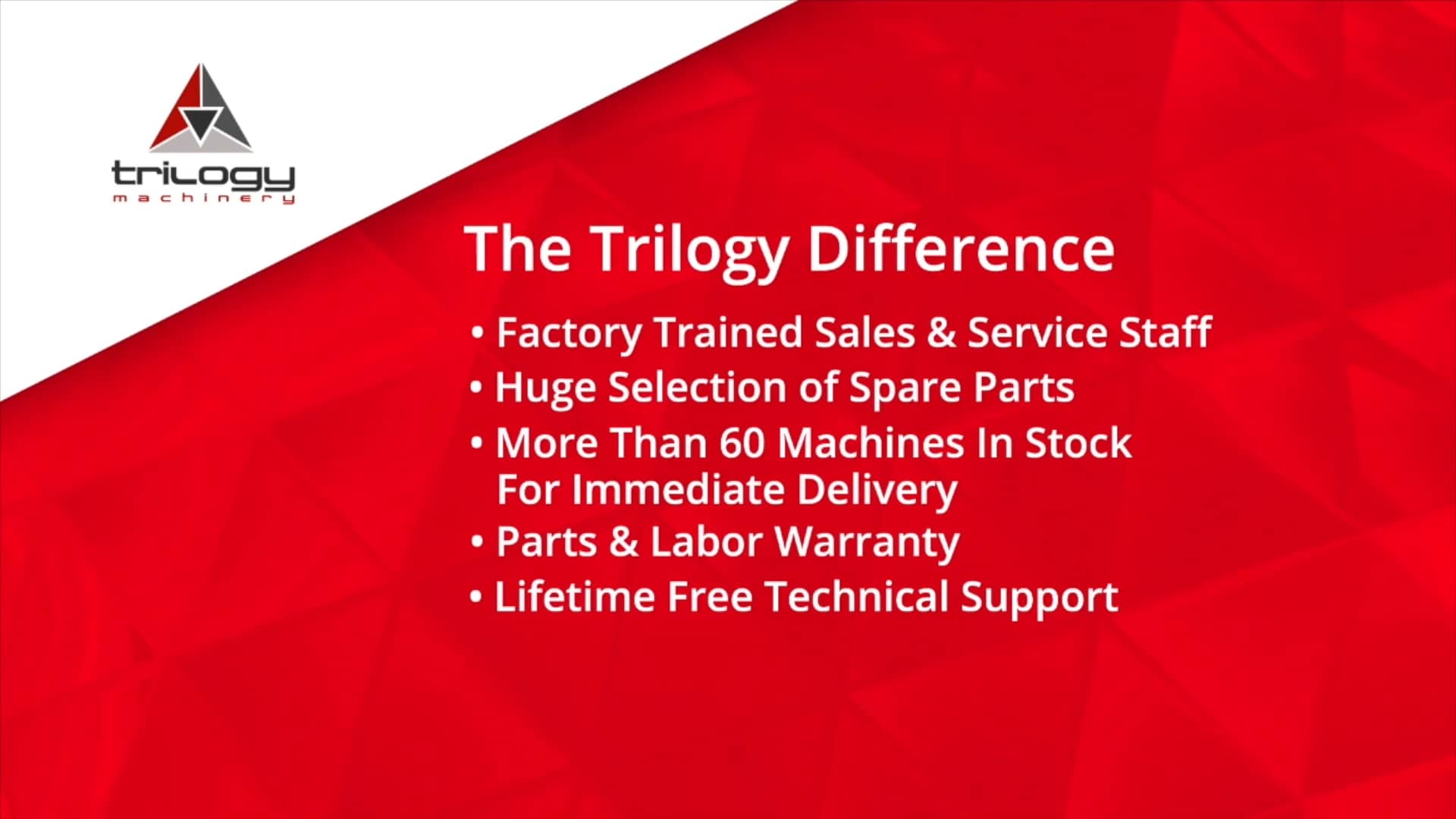 trilogy
machinery

The Trilogy Difference

• Factory Trained Sales & Service Staff
• Huge Selection of Spare Parts
• More Than 60 Machines In Stock For Immediate Delivery
• Parts & Labor Warranty
• Lifetime Free Technical Support